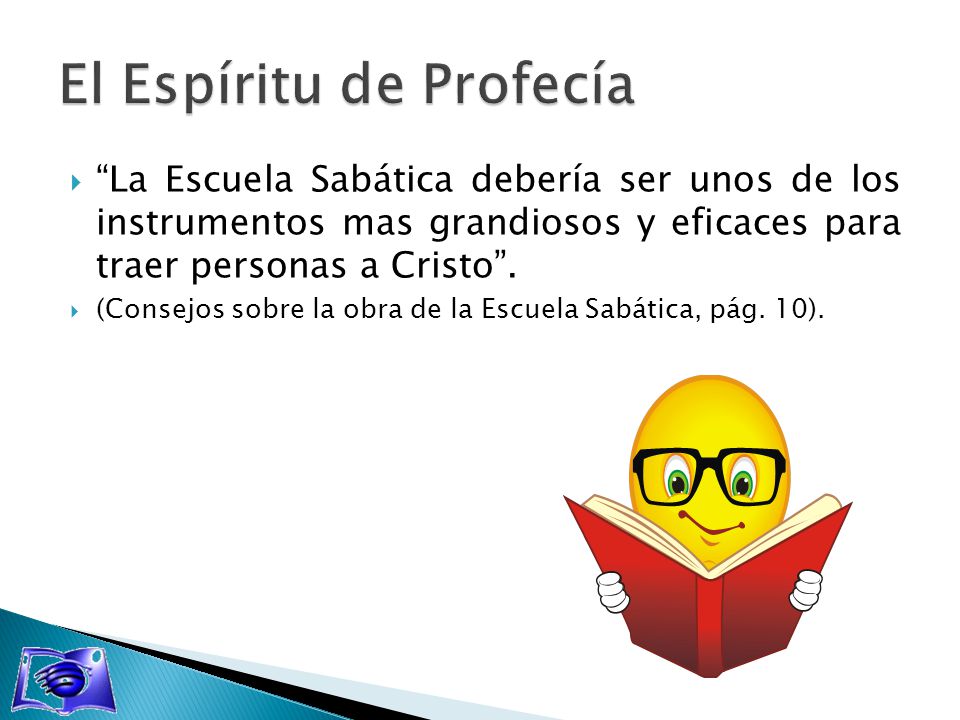 El Espíritu de Profecía

“La Escuela Sabática debería ser unos de los instrumentos mas grandiosos y eficaces para traer personas a Cristo”.

(Consejos sobre la obra de la Escuela Sabática, pág. 10).